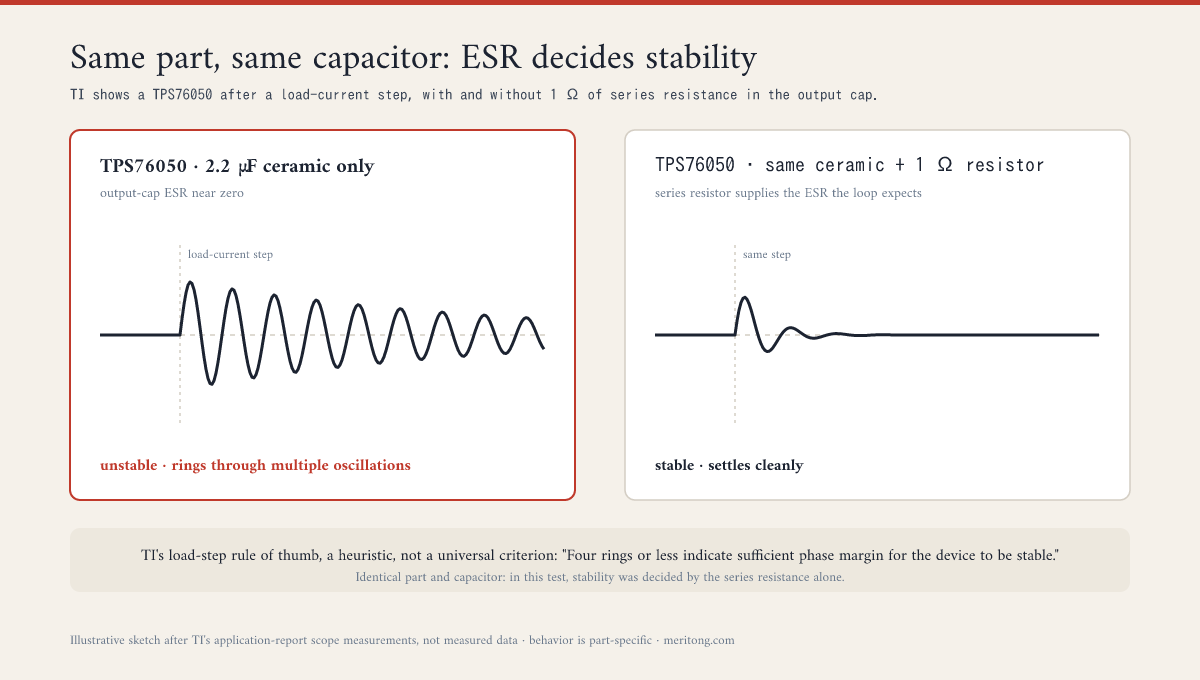 Same part, same capacitor: ESR decides stability

TI shows a TPS76050 after a load-current step, with and without 1 Ω of series resistance in the output cap.

TPS76050 · 2.2 μF ceramic only

output-cap ESR near zero

load-current step

unstable · rings through multiple oscillations

TPS76050 · same ceramic + 1 Ω resistor

series resistor supplies the ESR the loop expects

same step

stable · settles cleanly

TI's load-step rule of thumb, a heuristic, not a universal criterion: "Four rings or less indicate sufficient phase margin for the device to be stable."

Identical part and capacitor: in this test, stability was decided by the series resistance alone.

Illustrative sketch after TI's application-report scope measurements, not measured data · behavior is part-specific · meritong.com